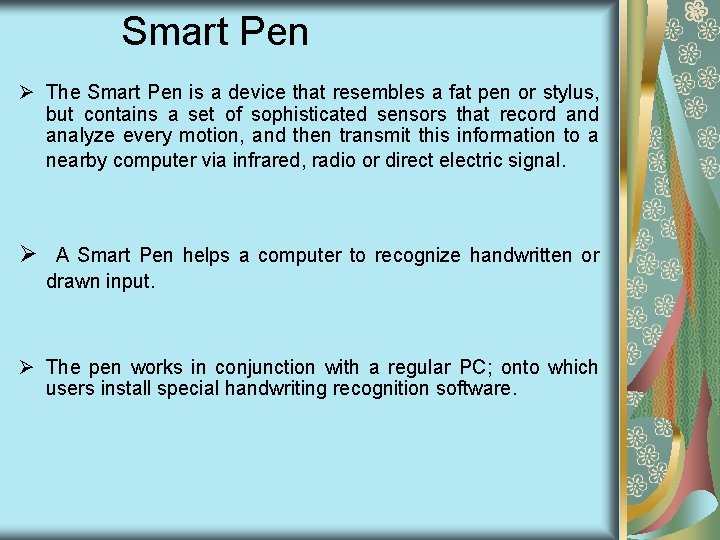 Smart Pen

➢ The Smart Pen is a device that resembles a fat pen or stylus, but contains a set of sophisticated sensors that record and analyze every motion, and then transmit this information to a nearby computer via infrared, radio or direct electric signal.

➢ A Smart Pen helps a computer to recognize handwritten or drawn input.

➢ The pen works in conjunction with a regular PC; onto which users install special handwriting recognition software.